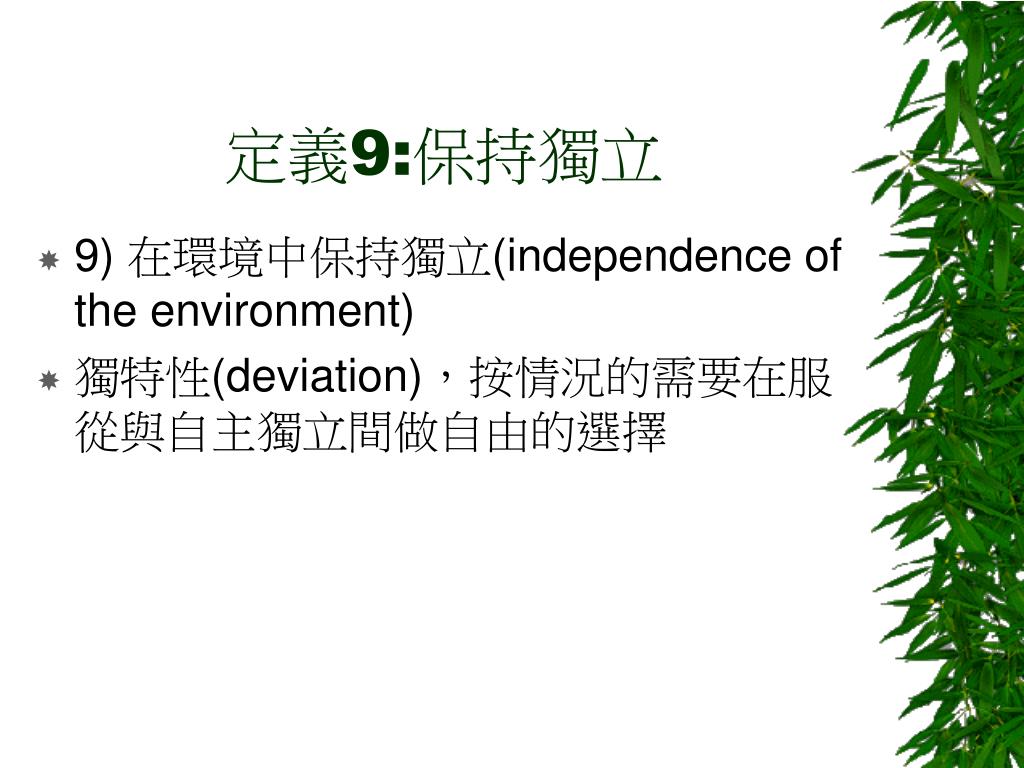 定義9:保持獨立

9) 在環境中保持獨立(independence of the environment)

獨特性(deviation)，按情況的需要在服從與自主獨立間做自由的選擇